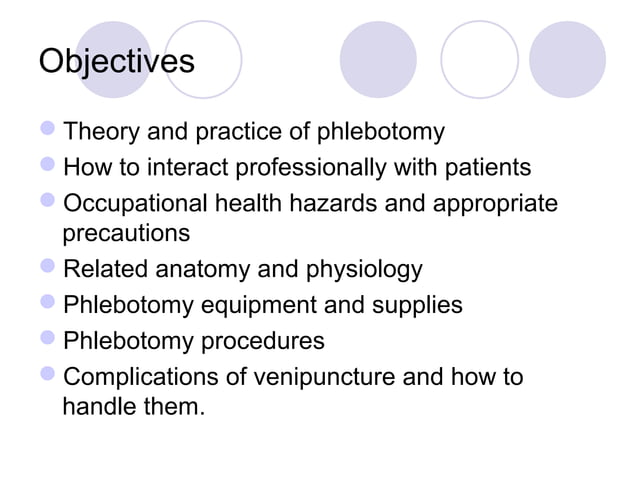 Objectives

- Theory and practice of phlebotomy
- How to interact professionally with patients
- Occupational health hazards and appropriate precautions
- Related anatomy and physiology
- Phlebotomy equipment and supplies
- Phlebotomy procedures
- Complications of venipuncture and how to handle them.